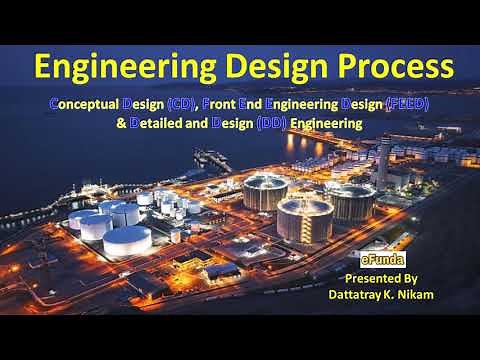 Engineering Design Process

Conceptual Design (CD), Front End Engineering Design (FEED) & Detailed and Design (DD) Engineering

eFunda

Presented By
Dattatray K. Nikam